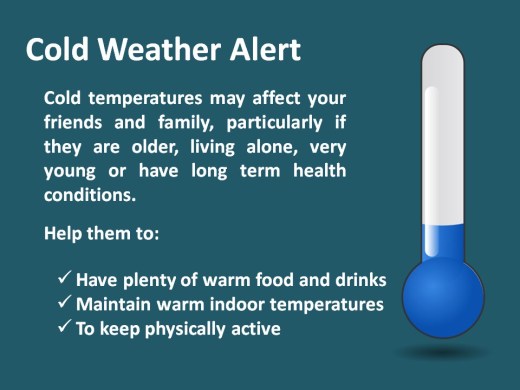 Cold Weather Alert

Cold temperatures may affect your friends and family, particularly if they are older, living alone, very young or have long term health conditions.

Help them to:

✓ Have plenty of warm food and drinks
✓ Maintain warm indoor temperatures
✓ To keep physically active